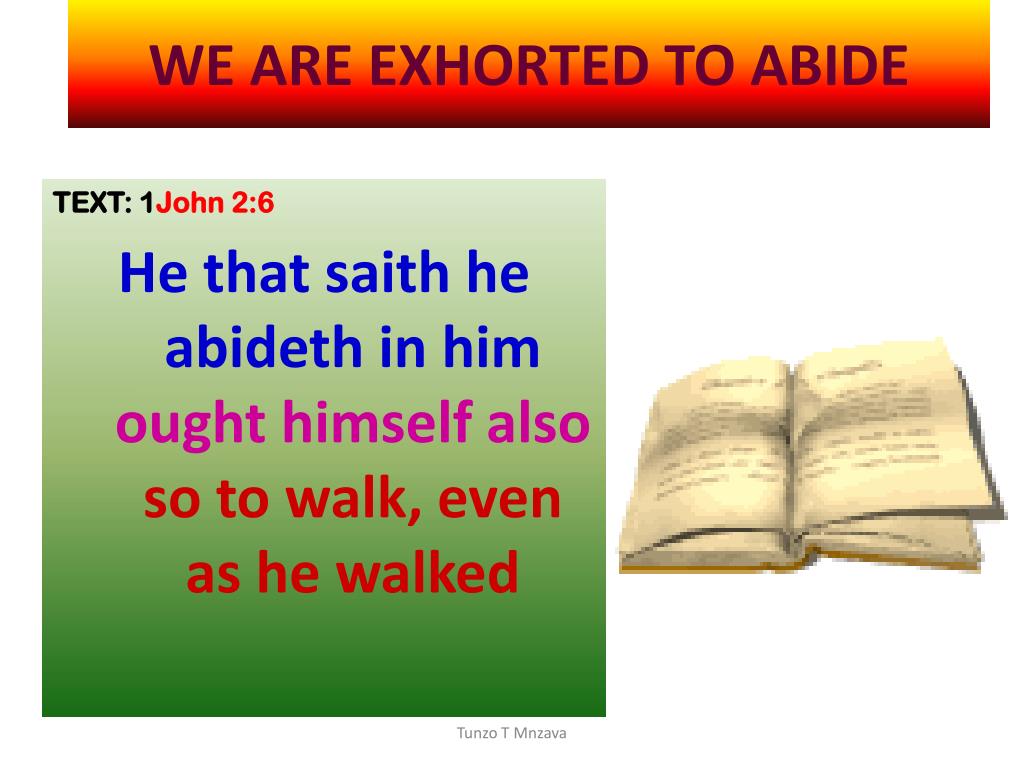 WE ARE EXHORTED TO ABIDE

TEXT: 1John 2:6

He that saith he abideth in him ought himself also so to walk, even as he walked

Tunzo T Mnzava